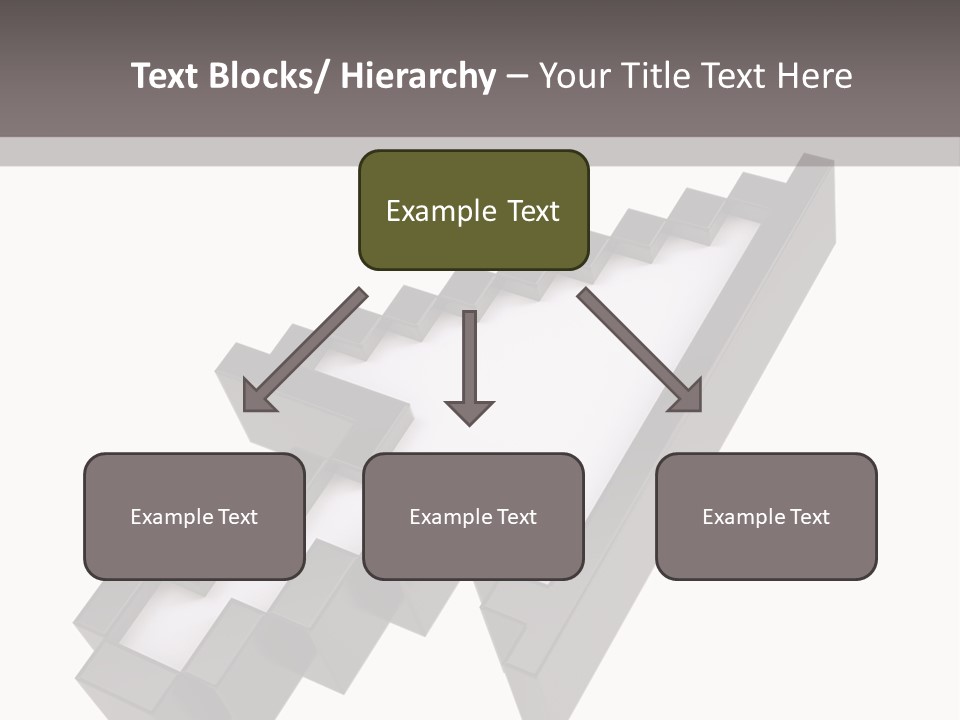 Text Blocks/ Hierarchy – Your Title Text Here

Example Text

Example Text

Example Text

Example Text